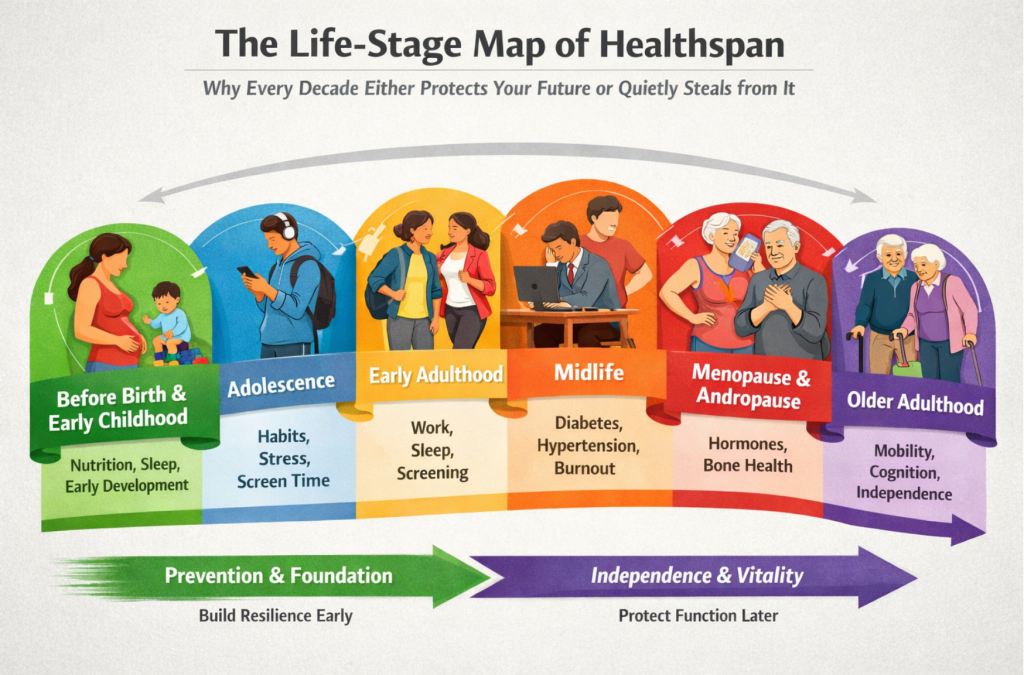 The Life-Stage Map of Healthspan

Why Every Decade Either Protects Your Future or Quietly Steals from It

Before Birth & Early Childhood

Nutrition, Sleep, Early Development

Adolescence

Habits, Stress, Screen Time

Early Adulthood

Work, Sleep, Screening

Midlife

Diabetes, Hypertension, Burnout

Menopause & Andropause

Hormones, Bone Health

Older Adulthood

Mobility, Cognition, Independence

Prevention & Foundation

Build Resilience Early

Independence & Vitality

Protect Function Later